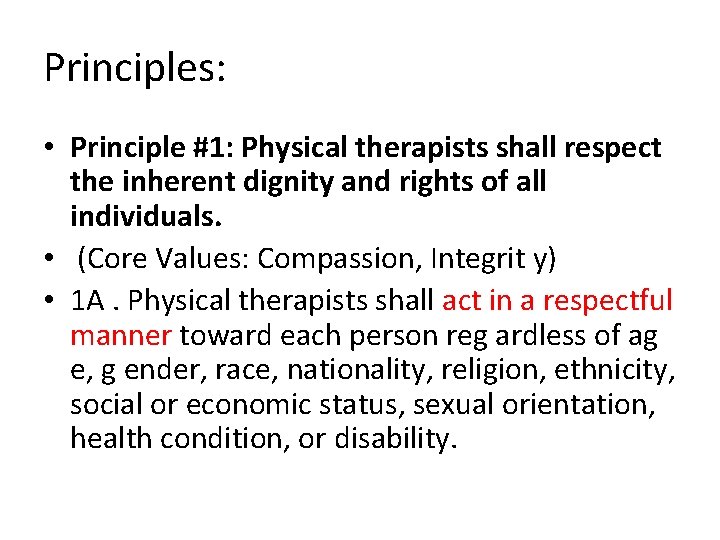 Principles:

• Principle #1: Physical therapists shall respect the inherent dignity and rights of all individuals.
• (Core Values: Compassion, Integrit y)
• 1A . Physical therapists shall act in a respectful manner toward each person reg ardless of ag e, g ender, race, nationality, religion, ethnicity, social or economic status, sexual orientation, health condition, or disability.